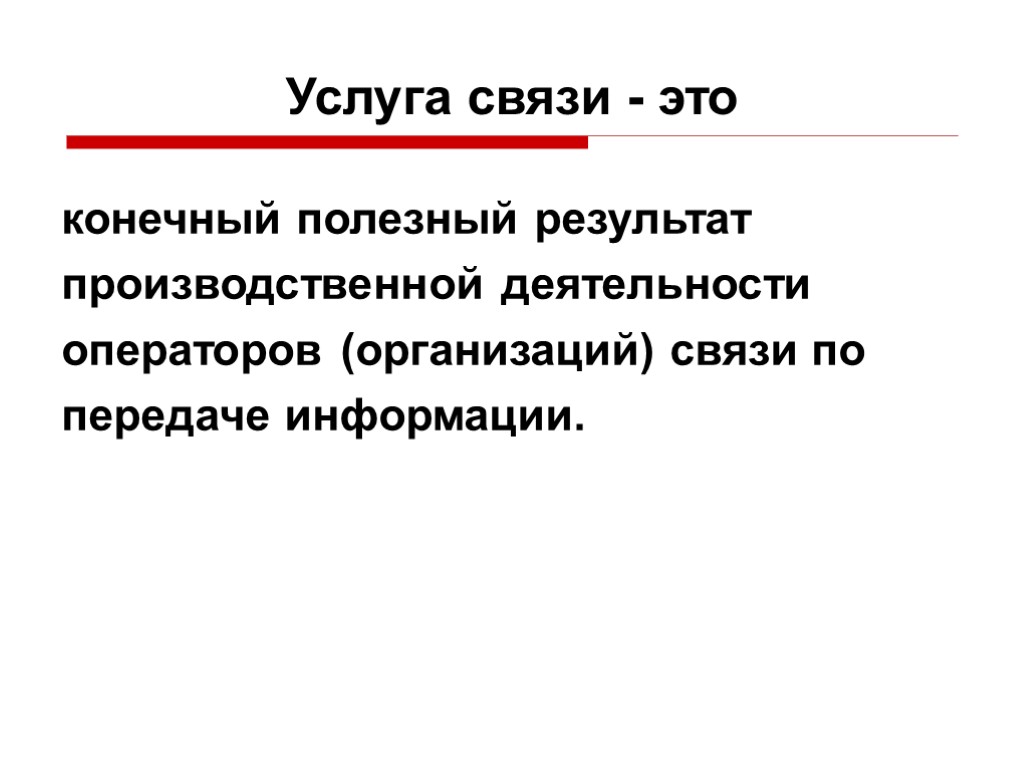 Услуга связи - это

конечный полезный результат производственной деятельности операторов (организаций) связи по передаче информации.